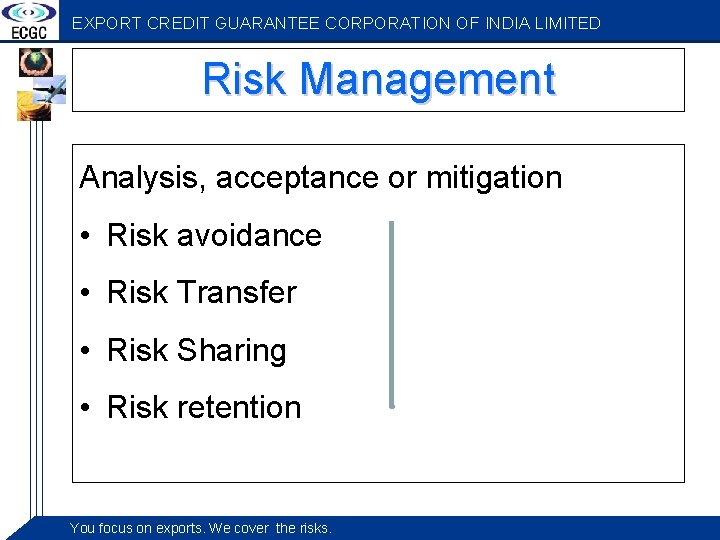 ECGC

EXPORT CREDIT GUARANTEE CORPORATION OF INDIA LIMITED

Risk Management

Analysis, acceptance or mitigation

• Risk avoidance

• Risk Transfer

• Risk Sharing

• Risk retention

You focus on exports. We cover the risks.